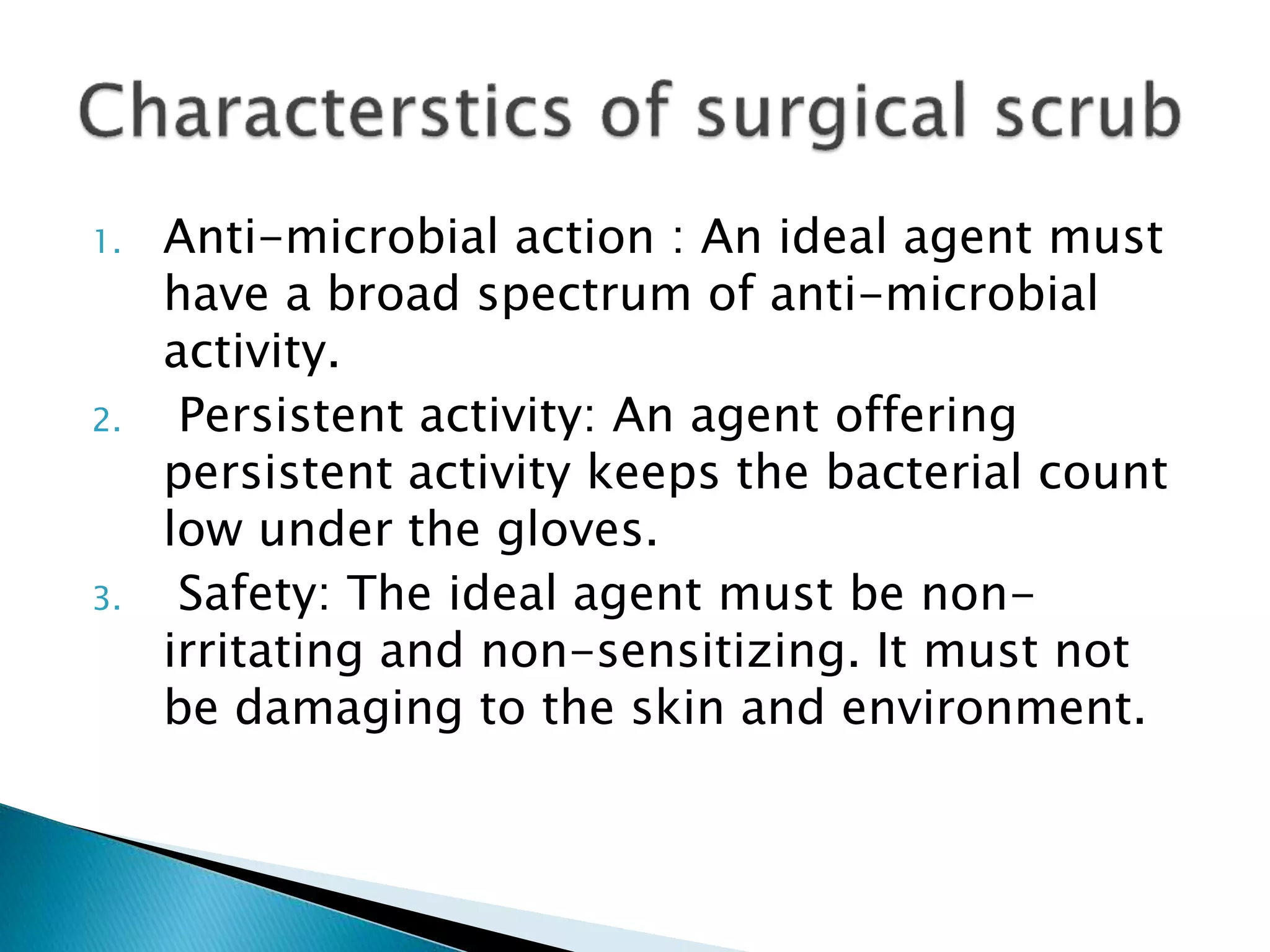 Characterstics of surgical scrub

1. Anti-microbial action : An ideal agent must have a broad spectrum of anti-microbial activity.
2. Persistent activity: An agent offering persistent activity keeps the bacterial count low under the gloves.
3. Safety: The ideal agent must be non-irritating and non-sensitizing. It must not be damaging to the skin and environment.